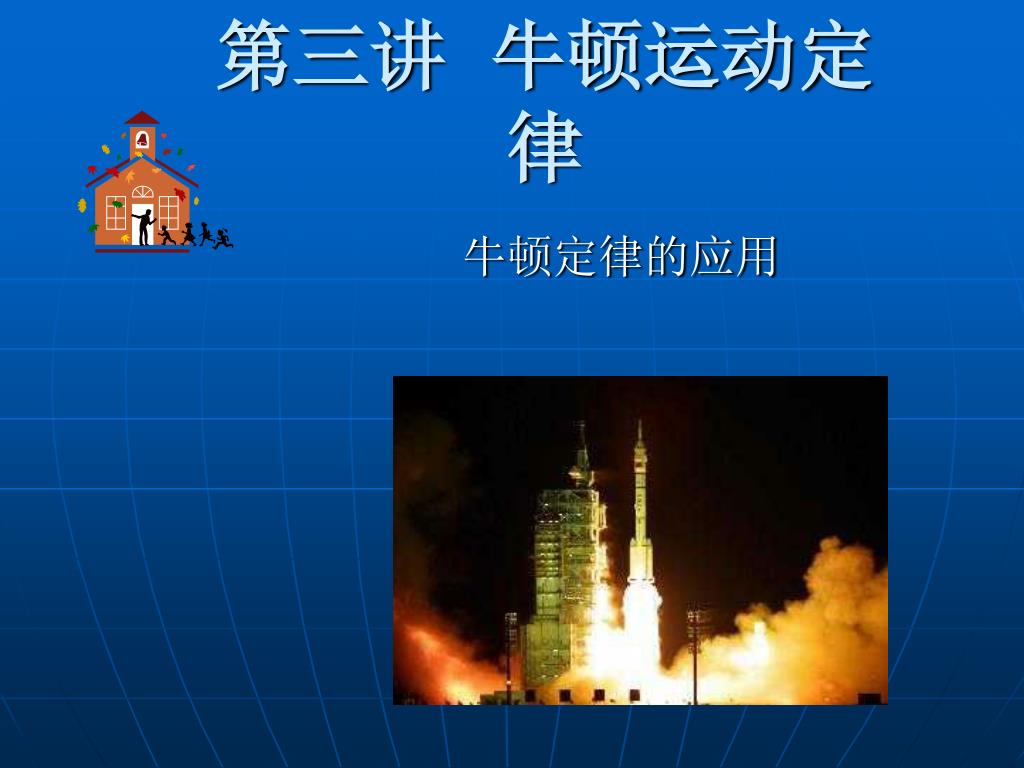 第三讲  牛顿运动定律

牛顿定律的应用